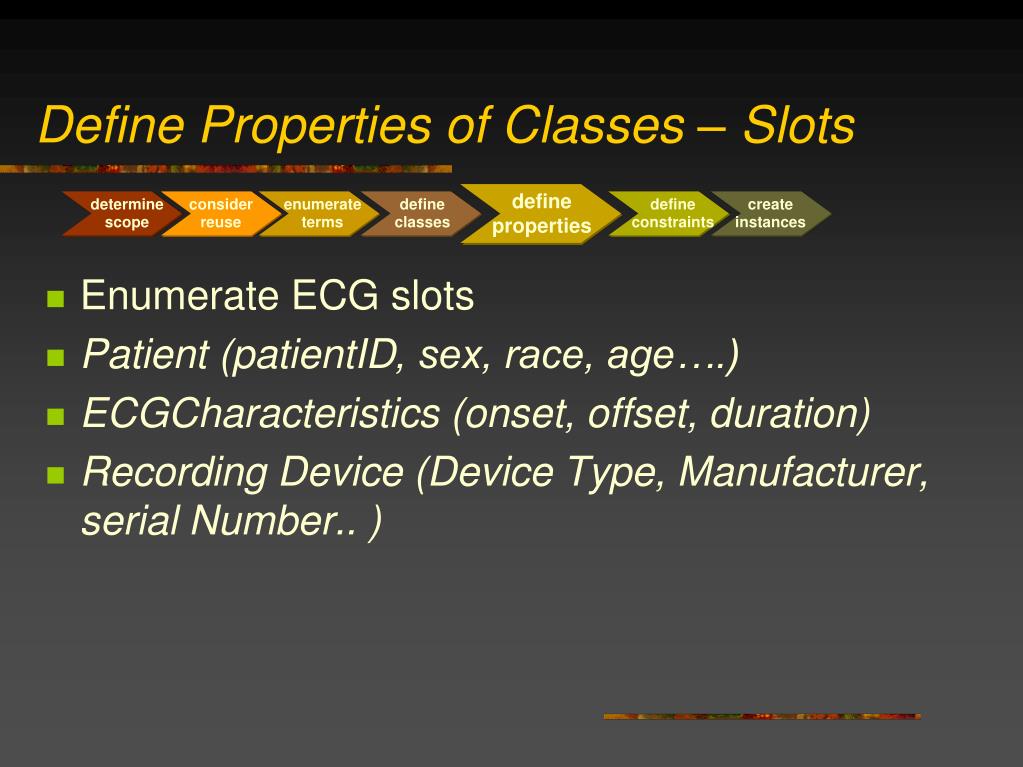 Define Properties of Classes – Slots

determine scope
consider reuse
enumerate terms
define classes
define properties
define constraints
create instances

- Enumerate ECG slots
- Patient (patientID, sex, race, age….)
- ECGCharacteristics (onset, offset, duration)
- Recording Device (Device Type, Manufacturer, serial Number.. )